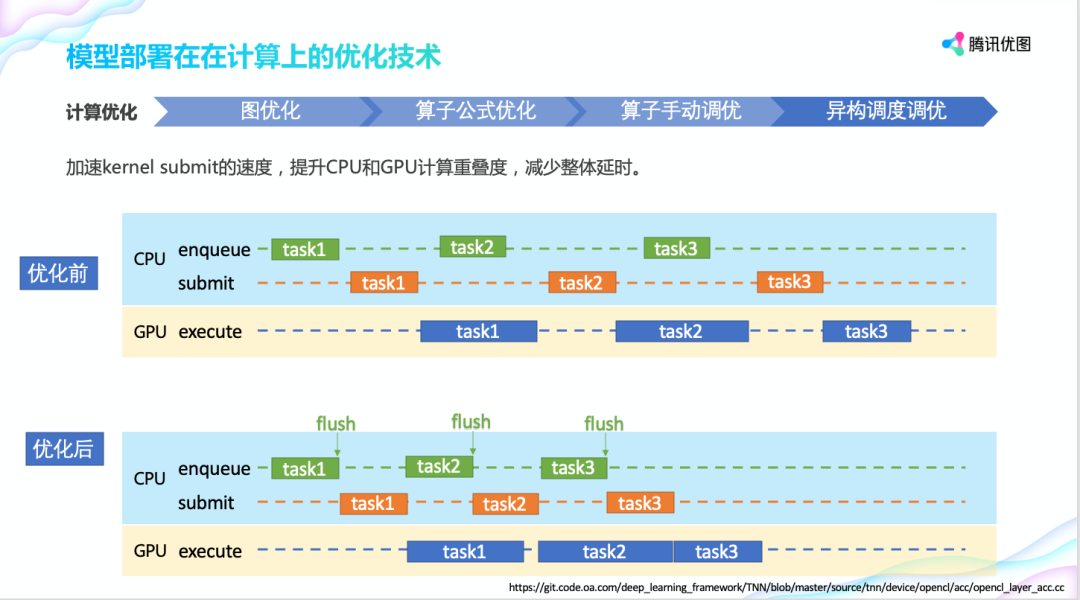 模型部署在在计算上的优化技术

腾讯优图

计算优化

图优化

算子公式优化

算子手动调优

异构调度调优

加速kernel submit的速度，提升CPU和GPU计算重叠度，减少整体延时。

优化前

CPU enqueue task1 task2 task3

submit task1 task2 task3

GPU execute task1 task2 task3

优化后

flush flush flush

CPU enqueue task1 task2 task3

submit task1 task2 task3

GPU execute task1 task2 task3

https://git.code.oa.com/deep_learning_framework/TNN/blob/master/source/tnn/device/opencl/acc/opencl_layer_acc.cc